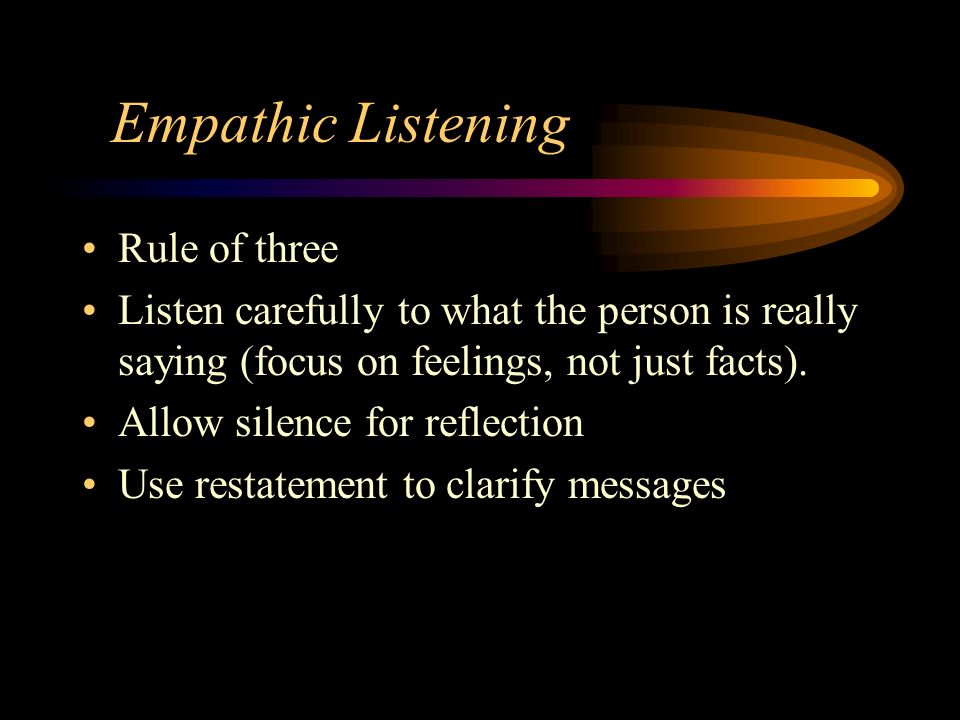 Empathic Listening

• Rule of three
• Listen carefully to what the person is really saying (focus on feelings, not just facts).
• Allow silence for reflection
• Use restatement to clarify messages